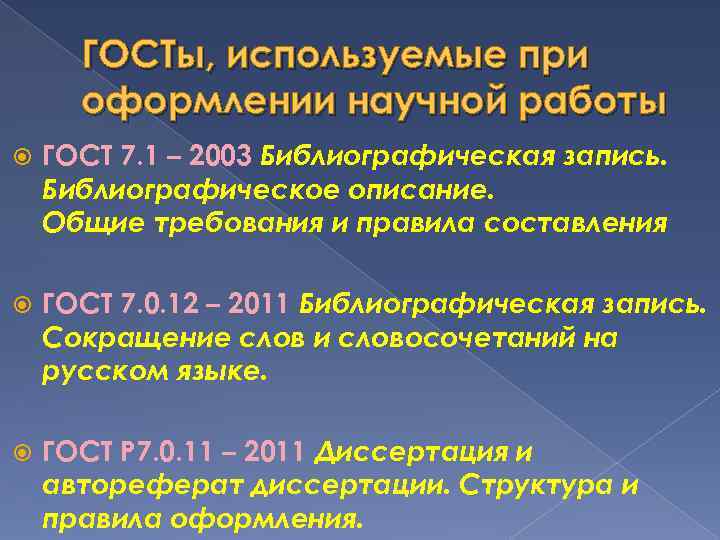 ГОСТы, используемые при оформлении научной работы

ГОСТ 7.1 – 2003 Библиографическая запись. Библиографическое описание. Общие требования и правила составления

ГОСТ 7.0.12 – 2011 Библиографическая запись. Сокращение слов и словосочетаний на русском языке.

ГОСТ Р7.0.11 – 2011 Диссертация и автореферат диссертации. Структура и правила оформления.